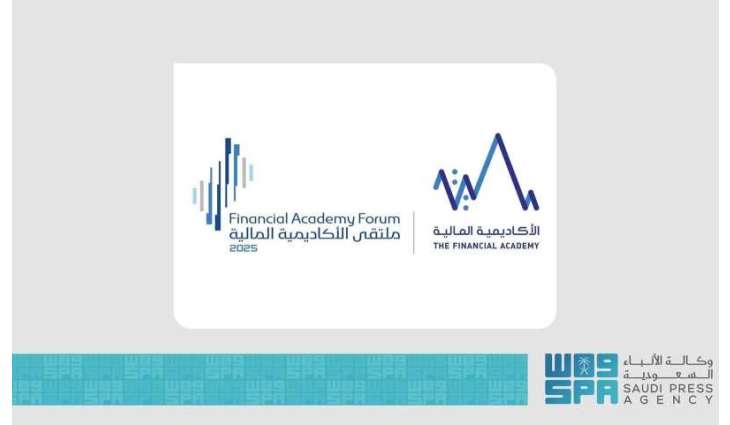 Financial Academy Forum
ملتقى الأكاديمية المالية
2025

الأكاديمية المالية
THE FINANCIAL ACADEMY

واس
SPA
وكالة الأنباء السعودية
SAUDI PRESS AGENCY